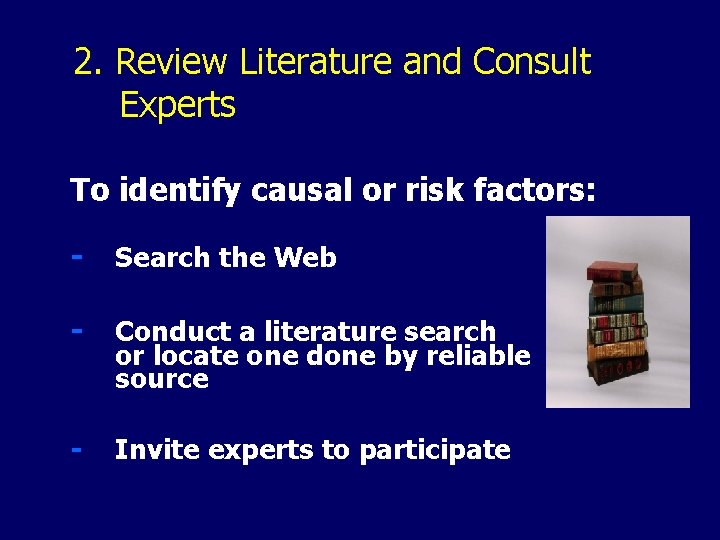 2. Review Literature and Consult Experts

To identify causal or risk factors:

- Search the Web

- Conduct a literature search or locate one done by reliable source

- Invite experts to participate